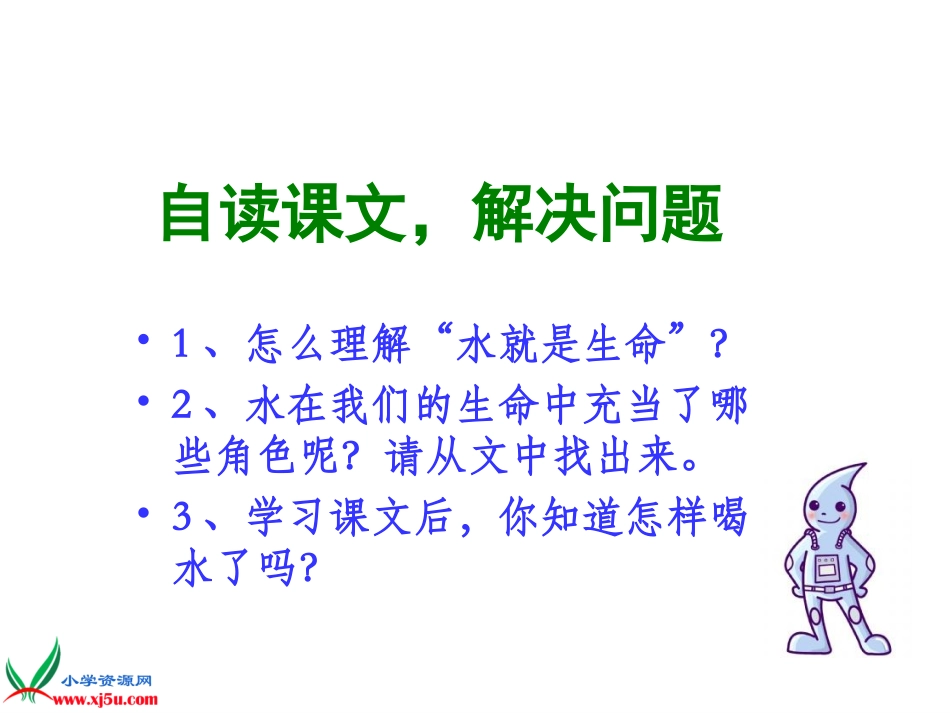 自读课文，解决问题

• 1、怎么理解“水就是生命”？
• 2、水在我们的生命中充当了哪些角色呢？请从文中找出来。
• 3、学习课文后，你知道怎样喝水了吗？

小学资源网
www.xj5u.com